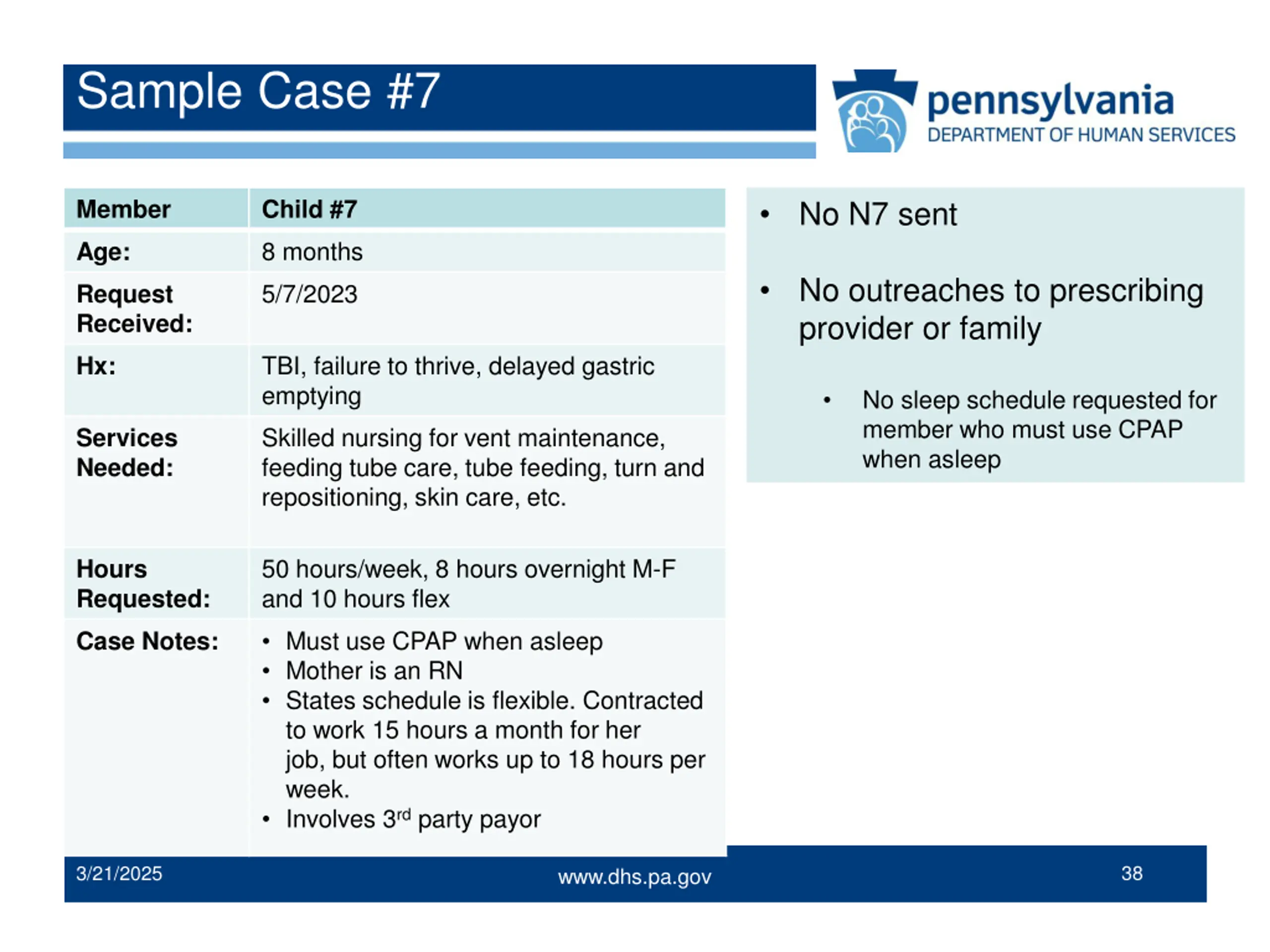 Sample Case #7

pennsylvania
DEPARTMENT OF HUMAN SERVICES

| Member | Child #7 |
|---|---|
| Age: | 8 months |
| Request Received: | 5/7/2023 |
| Hx: | TBI, failure to thrive, delayed gastric emptying |
| Services Needed: | Skilled nursing for vent maintenance, feeding tube care, tube feeding, turn and repositioning, skin care, etc. |
| Hours Requested: | 50 hours/week, 8 hours overnight M-F and 10 hours flex |
| Case Notes: | • Must use CPAP when asleep • Mother is an RN • States schedule is flexible. Contracted to work 15 hours a month for her job, but often works up to 18 hours per week. • Involves 3$^{rd}$ party payor |

• No N7 sent

• No outreaches to prescribing provider or family

• No sleep schedule requested for member who must use CPAP when asleep

3/21/2025
www.dhs.pa.gov
38